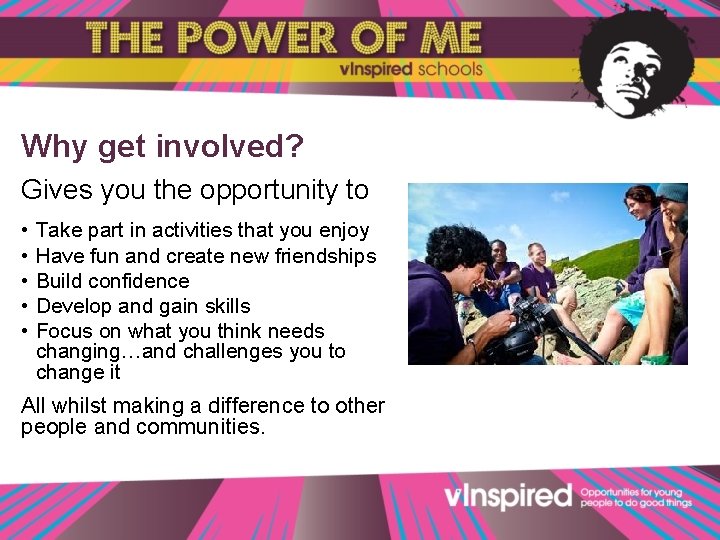 THE POWER OF ME
vInspired schools

Why get involved?

Gives you the opportunity to

• Take part in activities that you enjoy
• Have fun and create new friendships
• Build confidence
• Develop and gain skills
• Focus on what you think needs changing…and challenges you to change it

All whilst making a difference to other people and communities.

vInspired Opportunities for young people to do good things